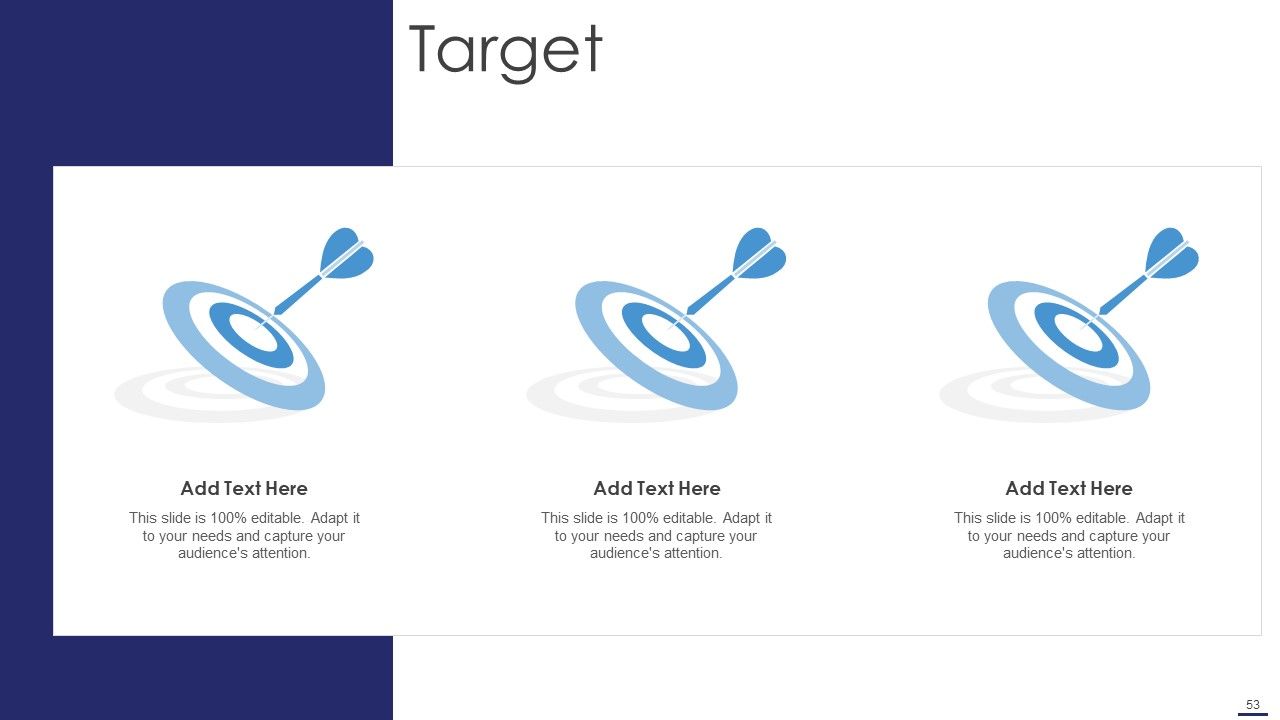 Target

Add Text Here

This slide is 100% editable. Adapt it to your needs and capture your audience's attention.

Add Text Here

This slide is 100% editable. Adapt it to your needs and capture your audience's attention.

Add Text Here

This slide is 100% editable. Adapt it to your needs and capture your audience's attention.

53